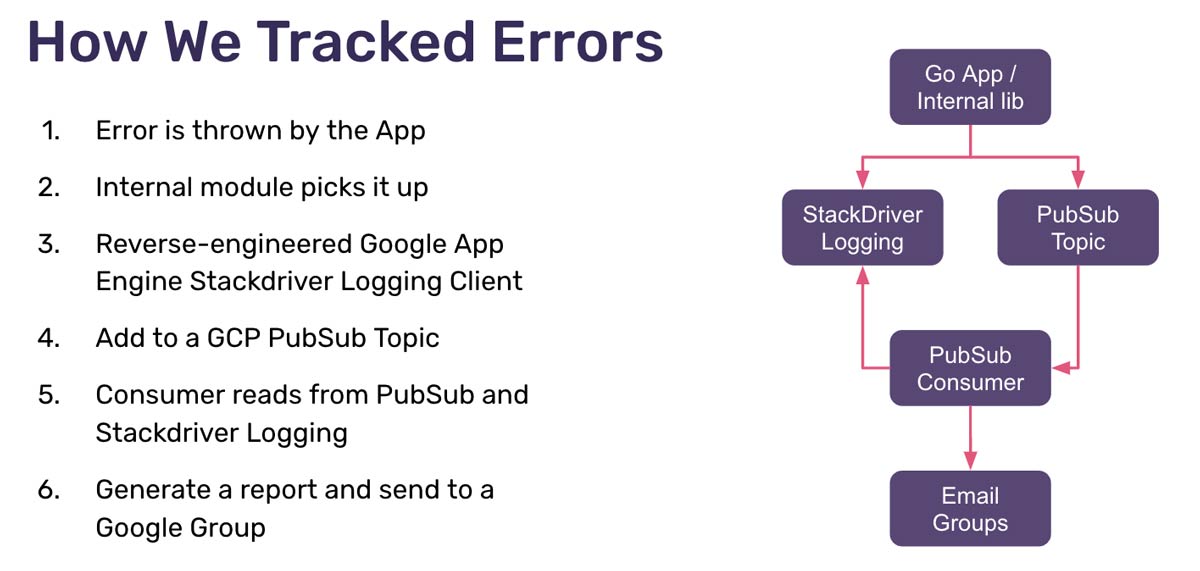 How We Tracked Errors

1. Error is thrown by the App
2. Internal module picks it up
3. Reverse-engineered Google App Engine Stackdriver Logging Client
4. Add to a GCP PubSub Topic
5. Consumer reads from PubSub and Stackdriver Logging
6. Generate a report and send to a Google Group

Go App / Internal lib

StackDriver Logging

PubSub Topic

PubSub Consumer

Email Groups